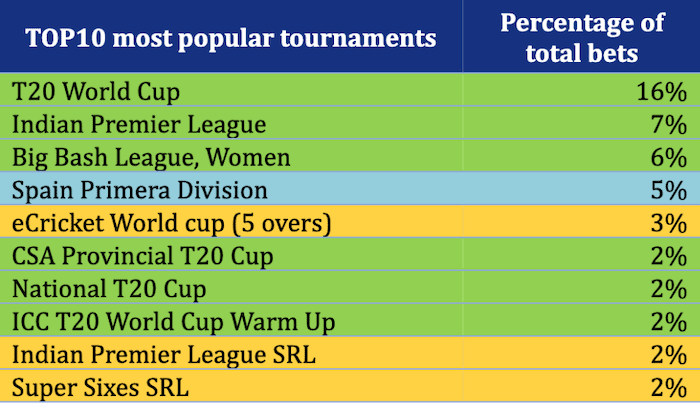 | TOP10 most popular tournaments | Percentage of total bets |
|---|---|
| T20 World Cup | 16% |
| Indian Premier League | 7% |
| Big Bash League, Women | 6% |
| Spain Primera Division | 5% |
| eCricket World cup (5 overs) | 3% |
| CSA Provincial T20 Cup | 2% |
| National T20 Cup | 2% |
| ICC T20 World Cup Warm Up | 2% |
| Indian Premier League SRL | 2% |
| Super Sixes SRL | 2% |